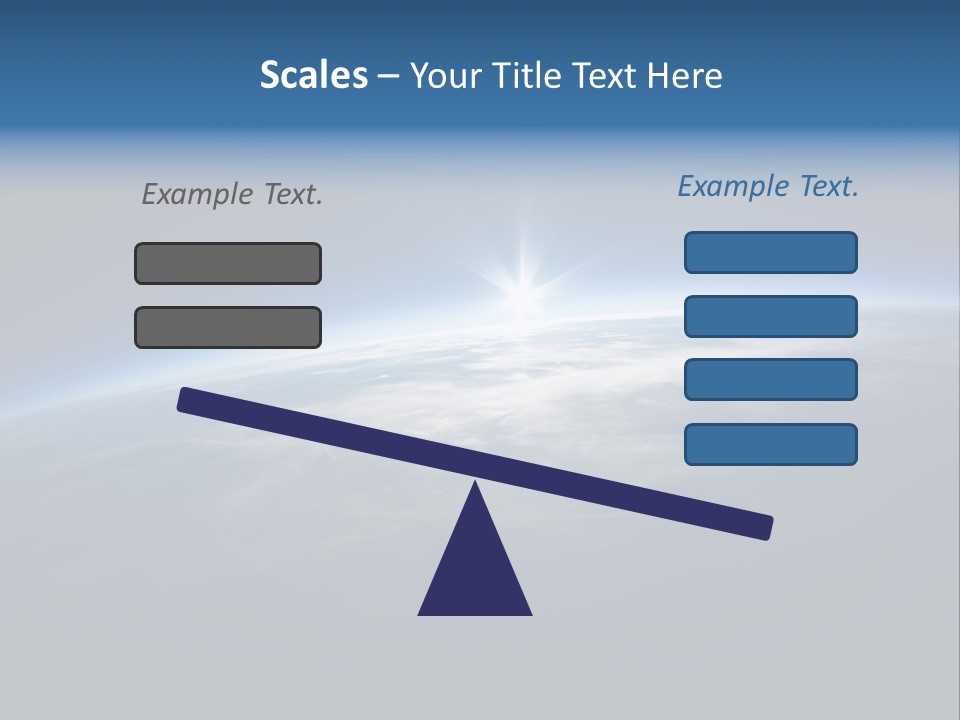 Scales – Your Title Text Here

Example Text.

Example Text.